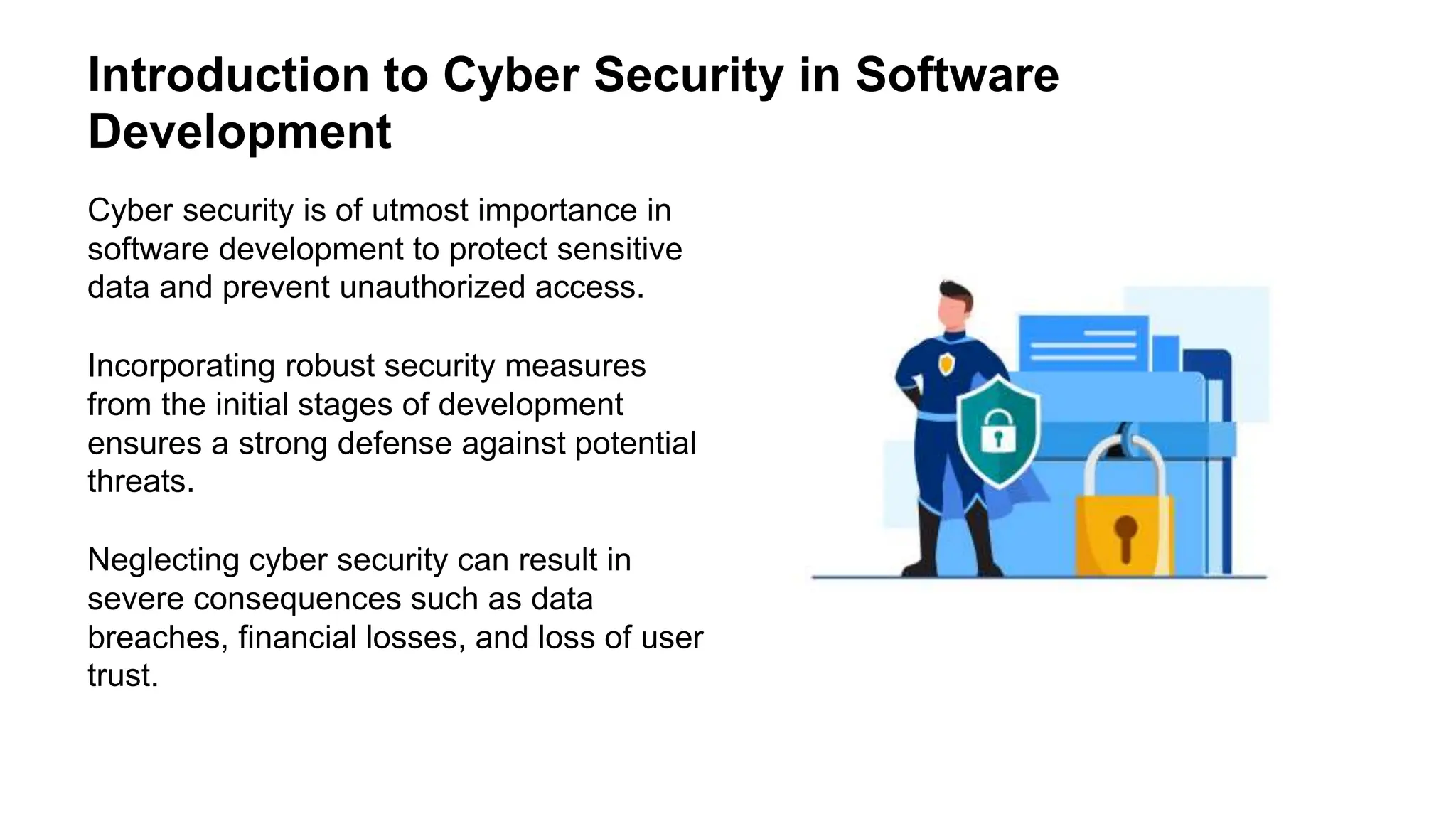 Introduction to Cyber Security in Software Development

Cyber security is of utmost importance in software development to protect sensitive data and prevent unauthorized access.

Incorporating robust security measures from the initial stages of development ensures a strong defense against potential threats.

Neglecting cyber security can result in severe consequences such as data breaches, financial losses, and loss of user trust.